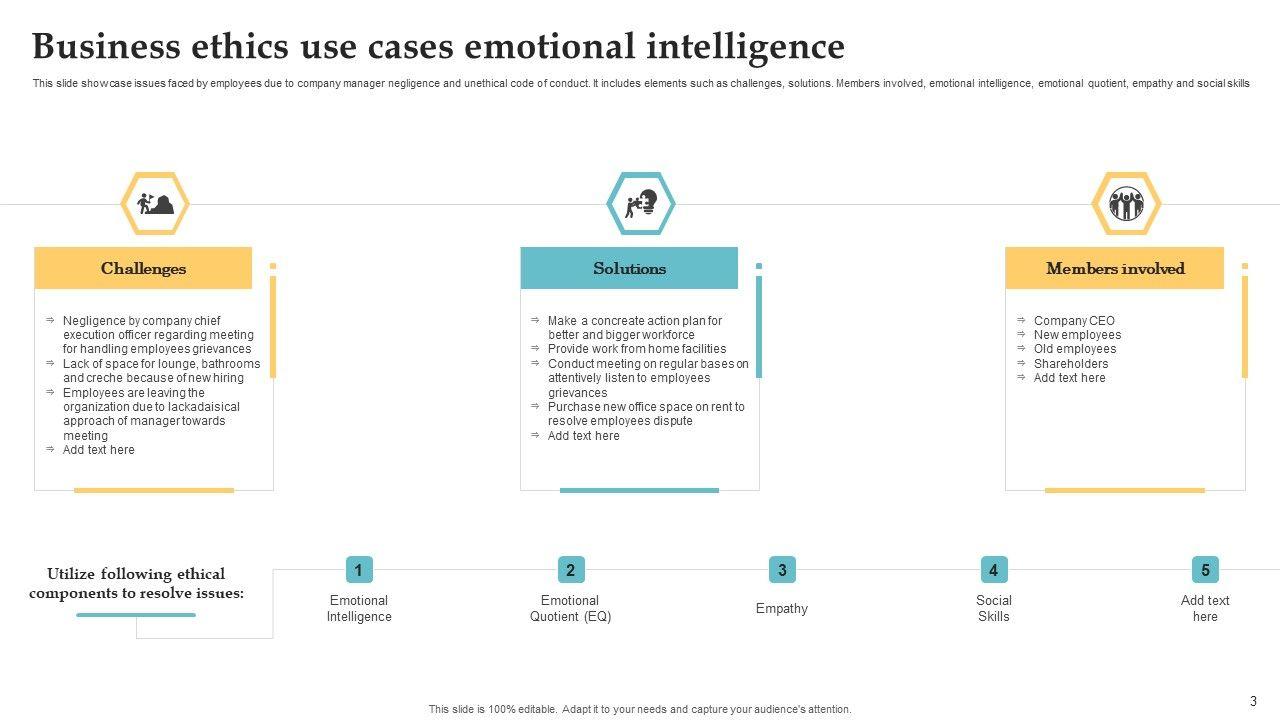 Business ethics use cases emotional intelligence

This slide showcase issues faced by employees due to company manager negligence and unethical code of conduct. It includes elements such as challenges, solutions. Members involved, emotional intelligence, emotional quotient, empathy and social skills

Challenges

⇒ Negligence by company chief execution officer regarding meeting for handling employees grievances
⇒ Lack of space for lounge, bathrooms and creche because of new hiring
⇒ Employees are leaving the organization due to lackadaisical approach of manager towards meeting
⇒ Add text here

Solutions

⇒ Make a concreate action plan for better and bigger workforce
⇒ Provide work from home facilities
⇒ Conduct meeting on regular bases on attentively listen to employees grievances
⇒ Purchase new office space on rent to resolve employees dispute
⇒ Add text here

Members involved

⇒ Company CEO
⇒ New employees
⇒ Old employees
⇒ Shareholders
⇒ Add text here

Utilize following ethical components to resolve issues:

1 Emotional Intelligence

2 Emotional Quotient (EQ)

3 Empathy

4 Social Skills

5 Add text here

This slide is 100% editable. Adapt it to your needs and capture your audience's attention.

3